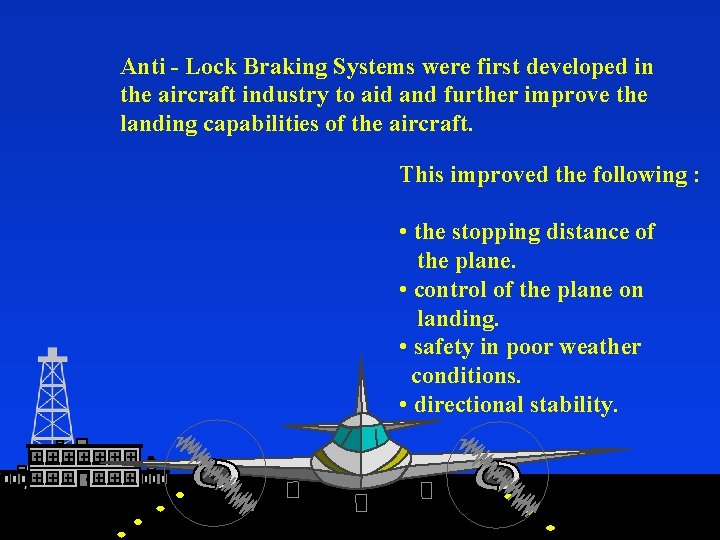 Anti - Lock Braking Systems were first developed in the aircraft industry to aid and further improve the landing capabilities of the aircraft.

This improved the following :

• the stopping distance of the plane.
• control of the plane on landing.
• safety in poor weather conditions.
• directional stability.